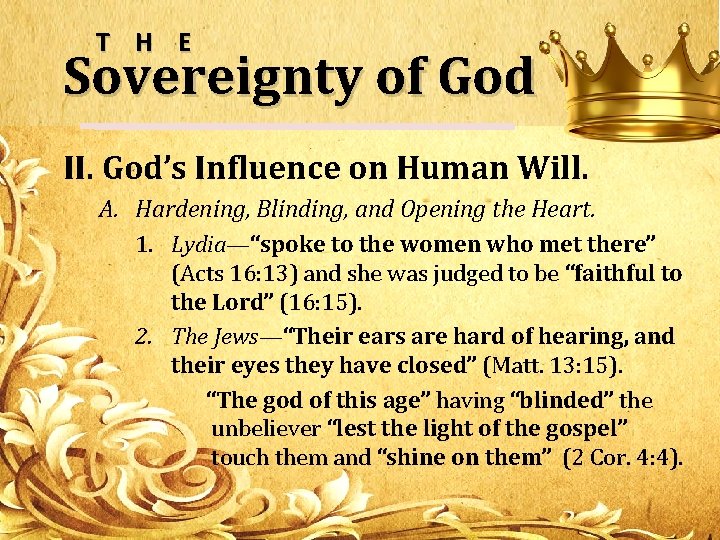 THE
Sovereignty of God

II. God's Influence on Human Will.

A. Hardening, Blinding, and Opening the Heart.

1. Lydia—"spoke to the women who met there" (Acts 16:13) and she was judged to be "faithful to the Lord" (16:15).

2. The Jews—"Their ears are hard of hearing, and their eyes they have closed" (Matt. 13:15).

"The god of this age" having "blinded" the unbeliever "lest the light of the gospel" touch them and "shine on them" (2 Cor. 4:4).